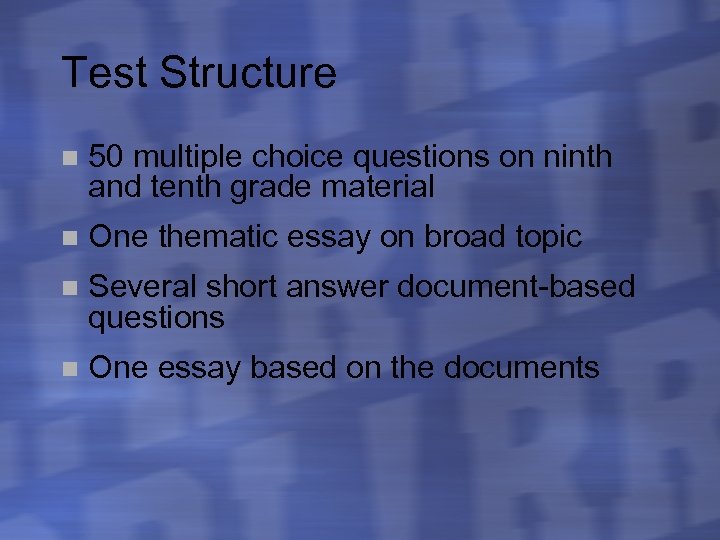 Test Structure

- 50 multiple choice questions on ninth and tenth grade material
- One thematic essay on broad topic
- Several short answer document-based questions
- One essay based on the documents